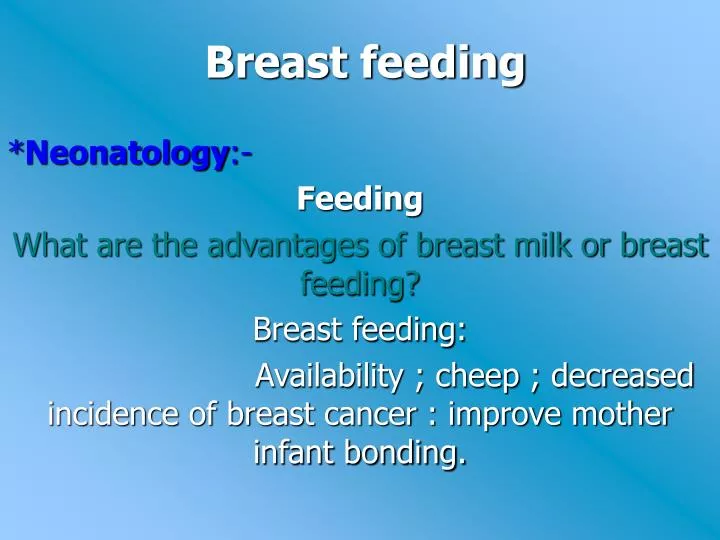 Breast feeding

*Neonatology:-

Feeding

What are the advantages of breast milk or breast feeding?

Breast feeding:

Availability ; cheep ; decreased incidence of breast cancer : improve mother infant bonding.